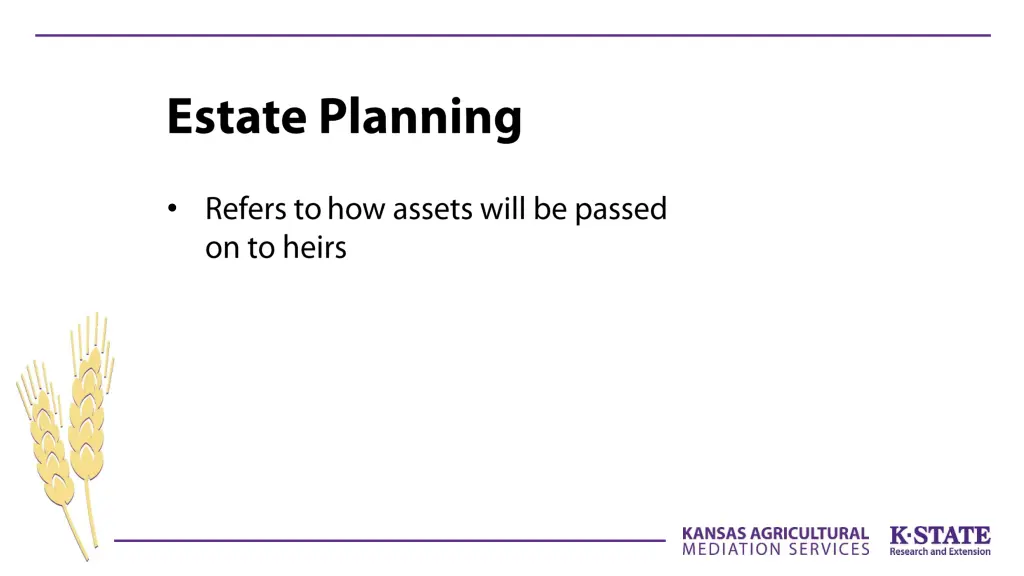 Estate Planning

• Refers to how assets will be passed on to heirs

KANSAS AGRICULTURAL MEDIATION SERVICES

K·STATE Research and Extension